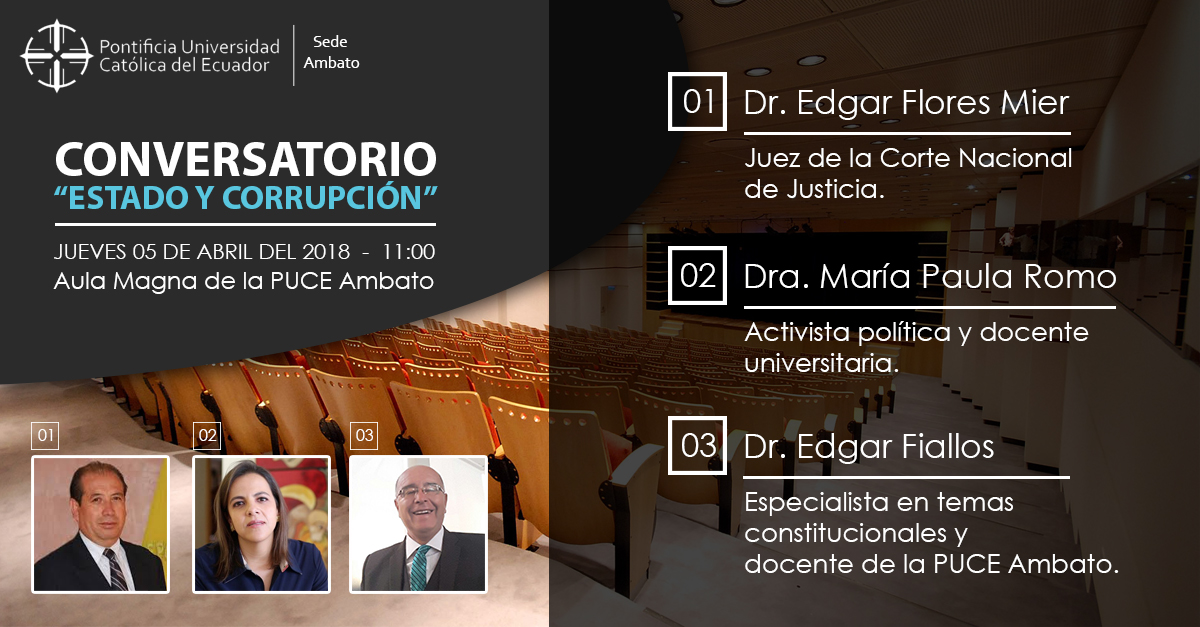 Pontificia Universidad Católica del Ecuador

Sede Ambato

CONVERSATORIO
“ESTADO Y CORRUPCIÓN”

JUEVES 05 DE ABRIL DEL 2018 - 11:00
Aula Magna de la PUCE Ambato

01

02

03

01 Dr. Edgar Flores Mier

Juez de la Corte Nacional de Justicia.

02 Dra. María Paula Romo

Activista política y docente universitaria.

03 Dr. Edgar Fiallos

Especialista en temas constitucionales y docente de la PUCE Ambato.